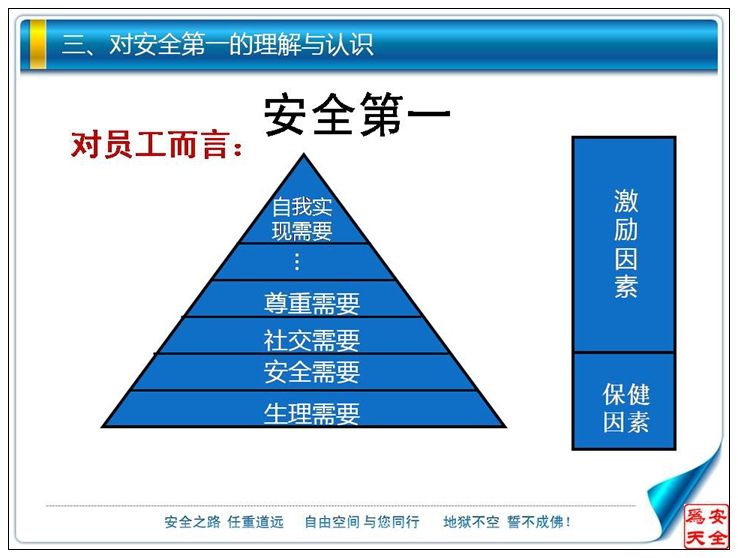 三、对安全第一的理解与认识

安全第一

对员工而言：

自我实现需要

⋮

尊重需要

社交需要

安全需要

生理需要

激励因素

保健因素

安全之路 任重道远 自由空间 与您同行 地狱不空 誓不成佛！

安全為天